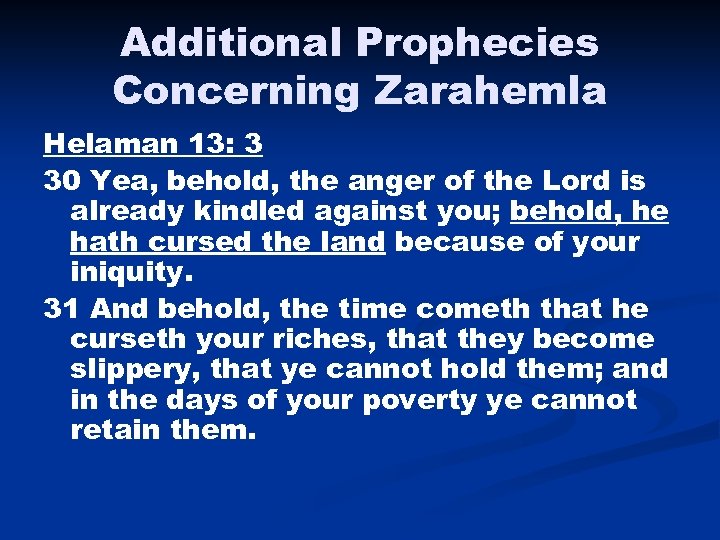 Additional Prophecies Concerning Zarahemla

Helaman 13: 3

30 Yea, behold, the anger of the Lord is already kindled against you; behold, he hath cursed the land because of your iniquity.

31 And behold, the time cometh that he curseth your riches, that they become slippery, that ye cannot hold them; and in the days of your poverty ye cannot retain them.